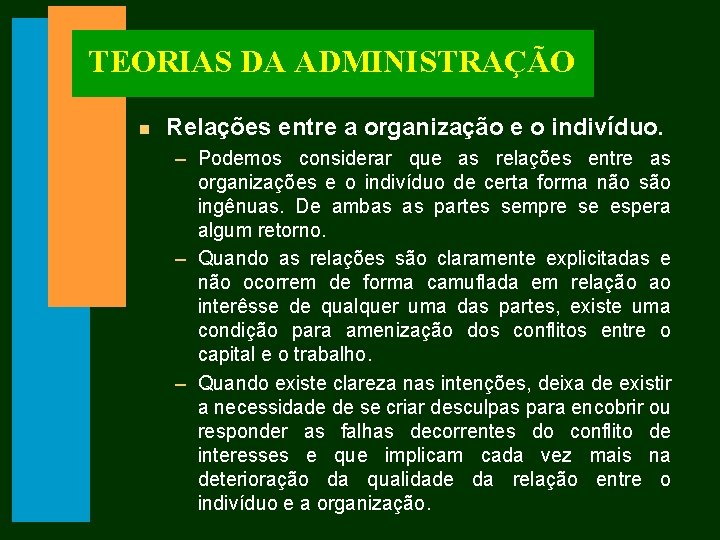 TEORIAS DA ADMINISTRAÇÃO

Relações entre a organização e o indivíduo.

– Podemos considerar que as relações entre as organizações e o indivíduo de certa forma não são ingênuas. De ambas as partes sempre se espera algum retorno.

– Quando as relações são claramente explicitadas e não ocorrem de forma camuflada em relação ao interêsse de qualquer uma das partes, existe uma condição para amenização dos conflitos entre o capital e o trabalho.

– Quando existe clareza nas intenções, deixa de existir a necessidade de se criar desculpas para encobrir ou responder as falhas decorrentes do conflito de interesses e que implicam cada vez mais na deterioração da qualidade da relação entre o indivíduo e a organização.